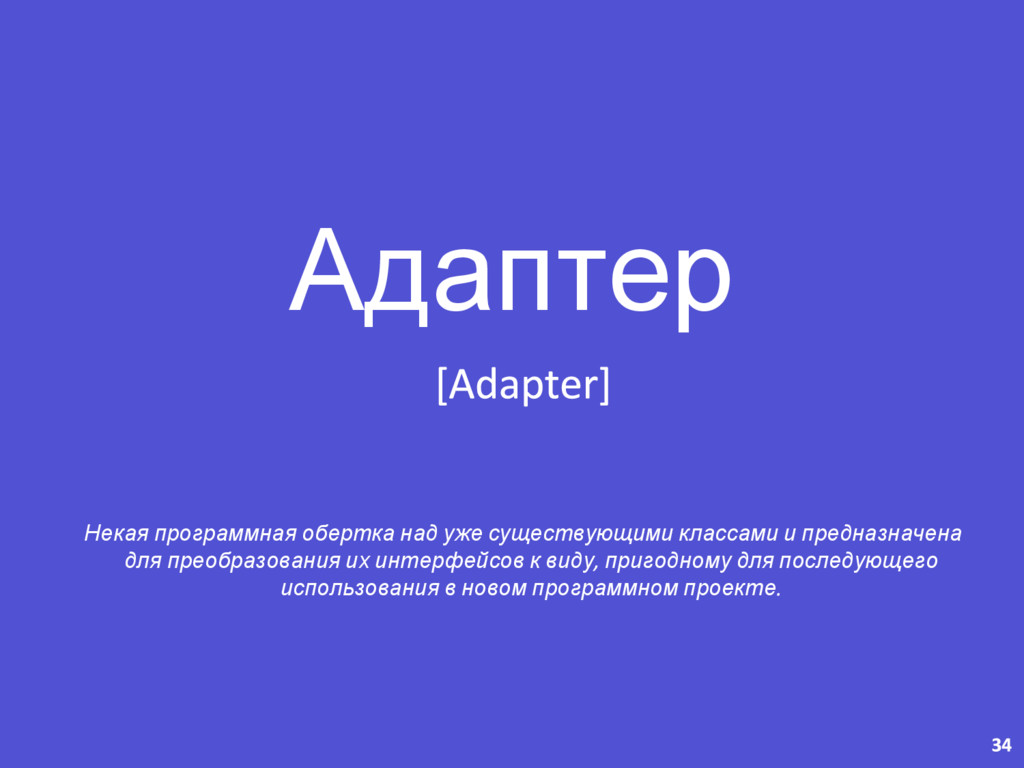 Адаптер

[Adapter]

Некая программная обертка над уже существующими классами и предназначена для преобразования их интерфейсов к виду, пригодному для последующего использования в новом программном проекте.

34